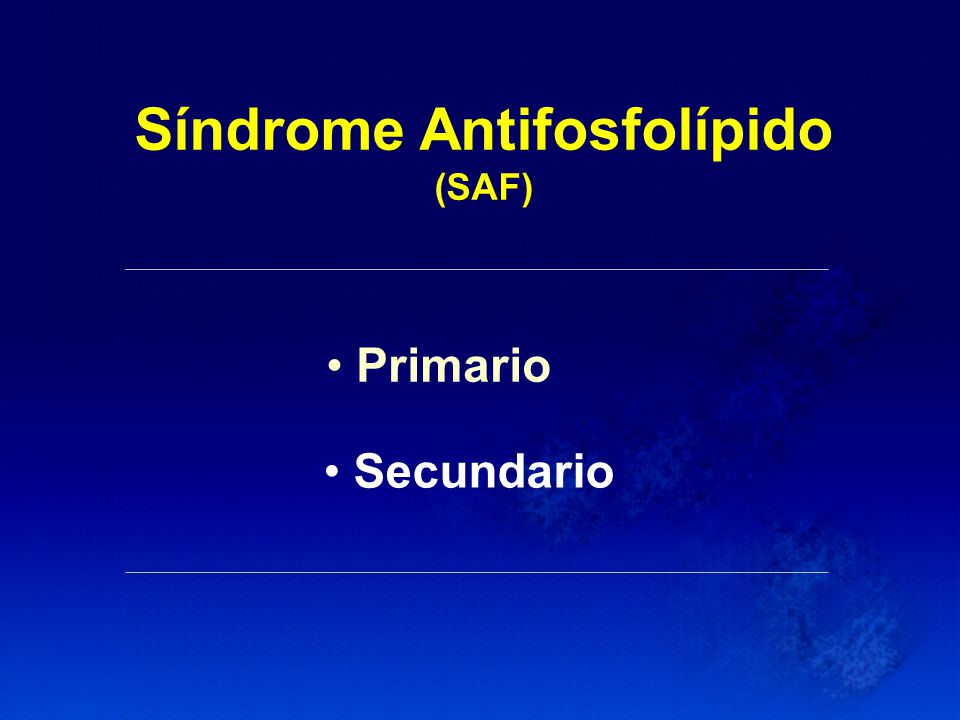 Síndrome Antifosfolípido
(SAF)

• Primario

• Secundario